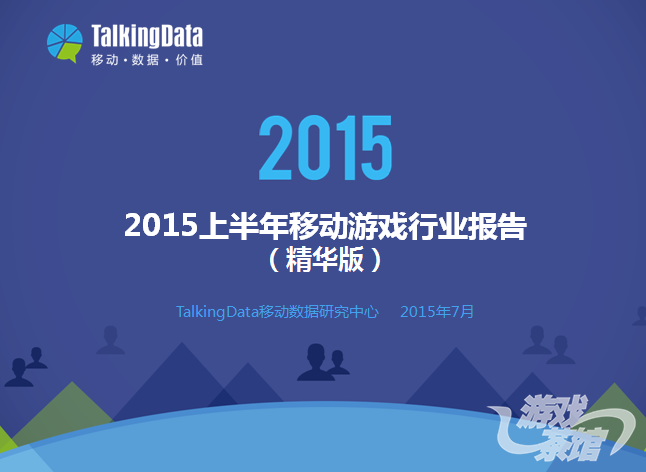 TalkingData
移动·数据·价值

2015

2015上半年移动游戏行业报告
（精华版）

TalkingData移动数据研究中心 2015年7月

游戏茶馆